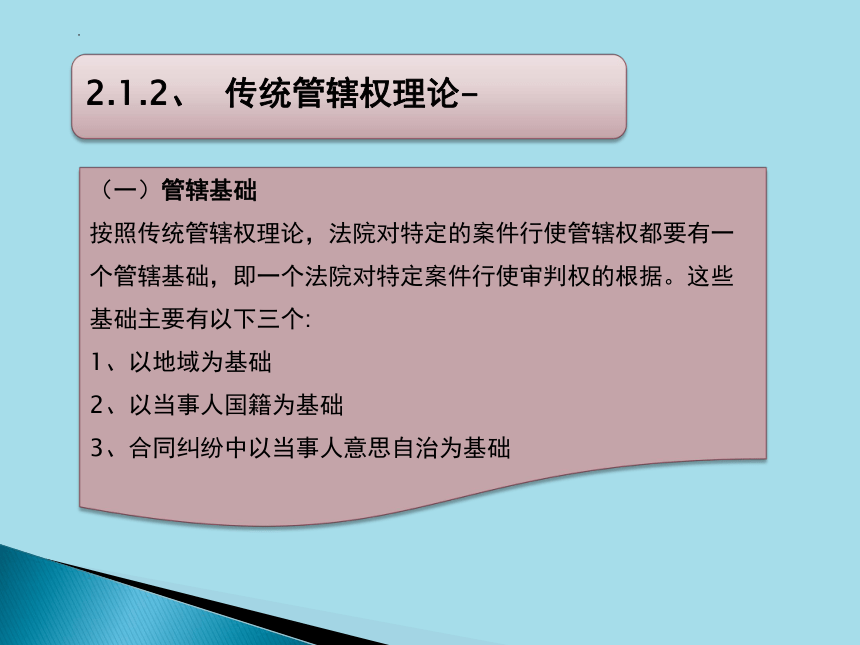 2.1.2、 传统管辖权理论-

（一）管辖基础

按照传统管辖权理论，法院对特定的案件行使管辖权都要有一个管辖基础，即一个法院对特定案件行使审判权的根据。这些基础主要有以下三个:

1、以地域为基础

2、以当事人国籍为基础

3、合同纠纷中以当事人意思自治为基础